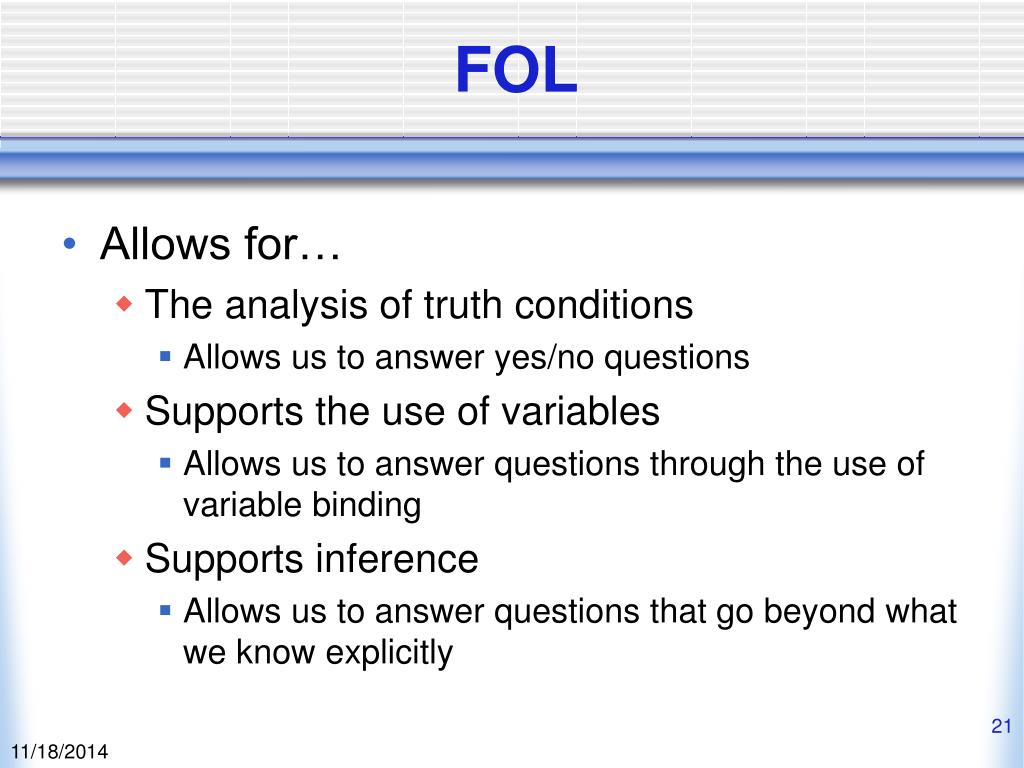 FOL

• Allows for…
  ◆ The analysis of truth conditions
    ▪ Allows us to answer yes/no questions
  ◆ Supports the use of variables
    ▪ Allows us to answer questions through the use of variable binding
  ◆ Supports inference
    ▪ Allows us to answer questions that go beyond what we know explicitly

21

11/18/2014